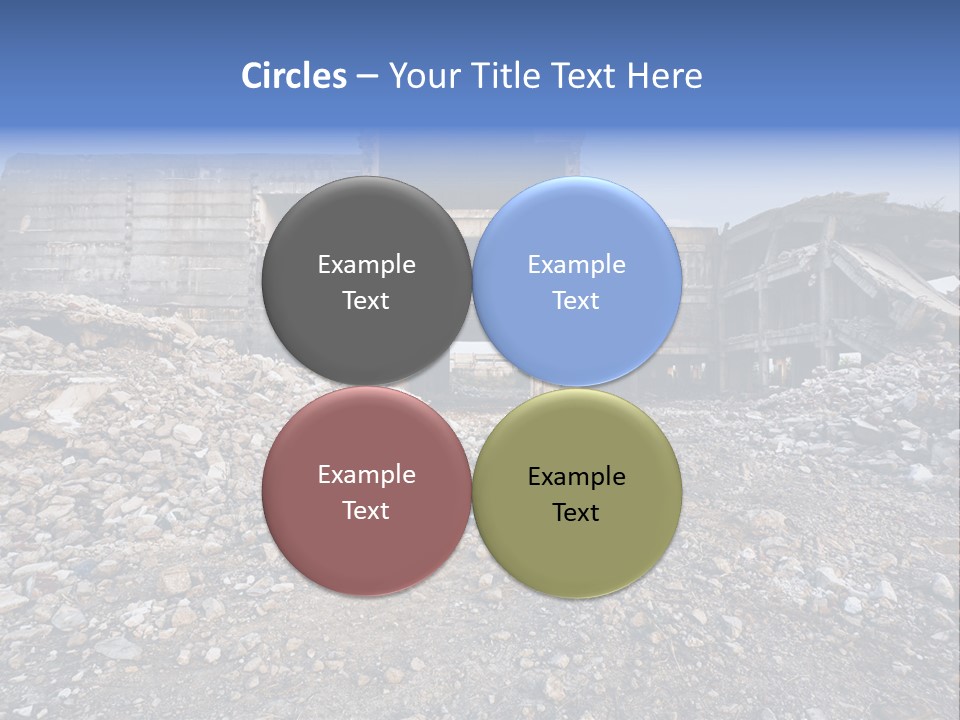 Circles – Your Title Text Here

Example Text

Example Text

Example Text

Example Text